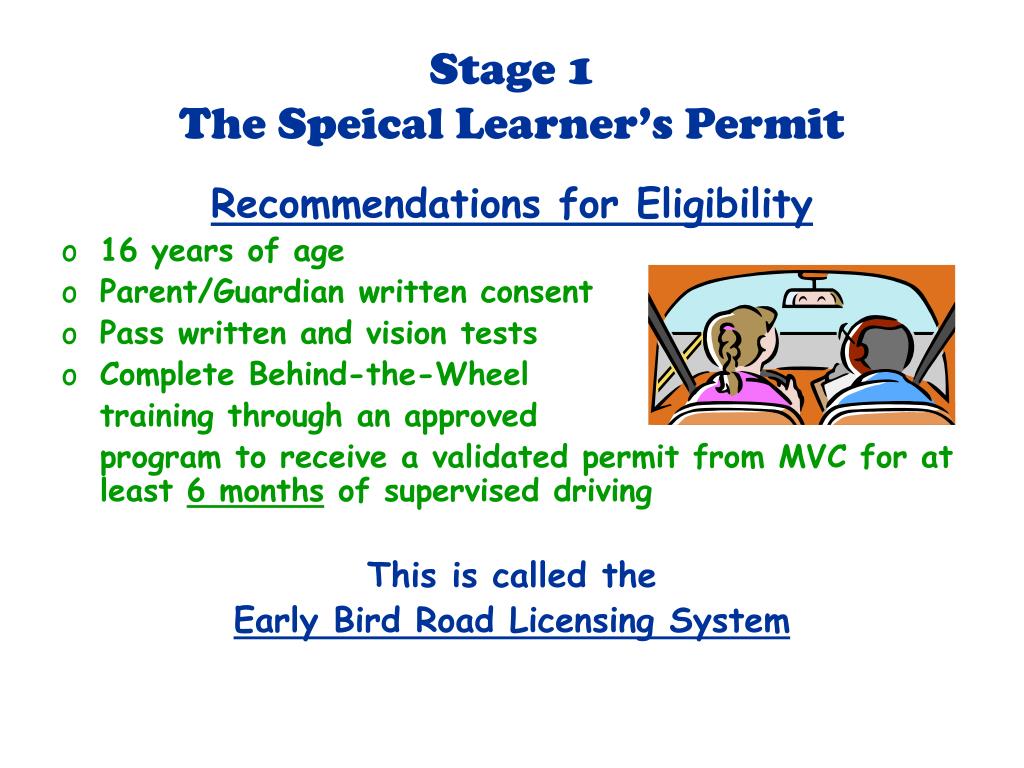 Stage 1
The Speical Learner's Permit

Recommendations for Eligibility

o 16 years of age
o Parent/Guardian written consent
o Pass written and vision tests
o Complete Behind-the-Wheel training through an approved program to receive a validated permit from MVC for at least 6 months of supervised driving

This is called the
Early Bird Road Licensing System